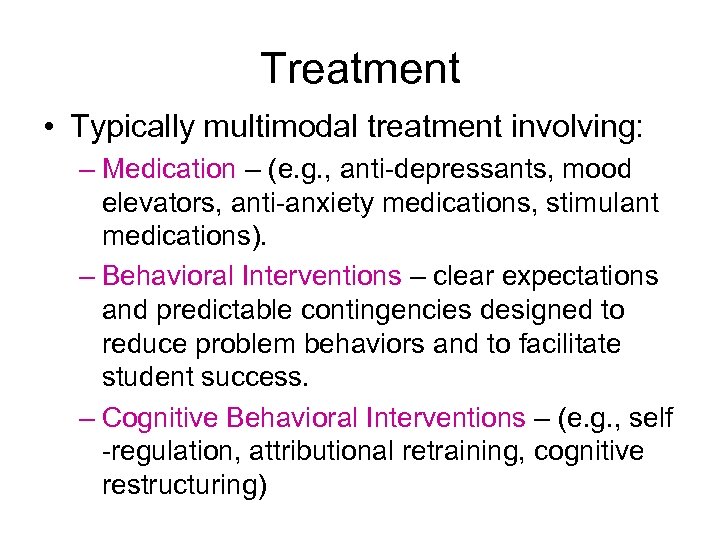 Treatment

• Typically multimodal treatment involving:
– Medication – (e.g., anti-depressants, mood elevators, anti-anxiety medications, stimulant medications).
– Behavioral Interventions – clear expectations and predictable contingencies designed to reduce problem behaviors and to facilitate student success.
– Cognitive Behavioral Interventions – (e.g., self -regulation, attributional retraining, cognitive restructuring)